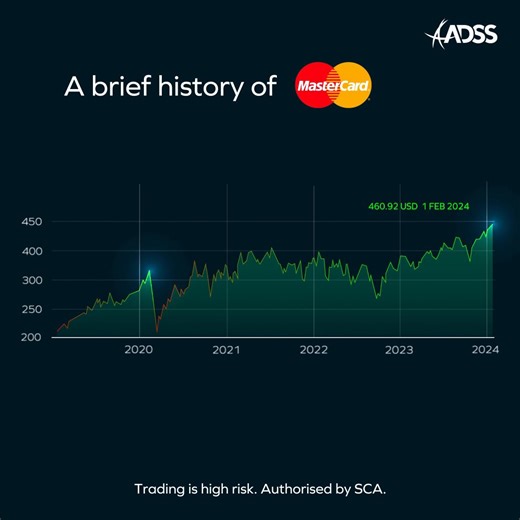 ADSS

A brief history of MasterCard

460.92 USD 1 FEB 2024

450
400
300
250
200

2020
2021
2022
2023
2024

Trading is high risk. Authorised by SCA.